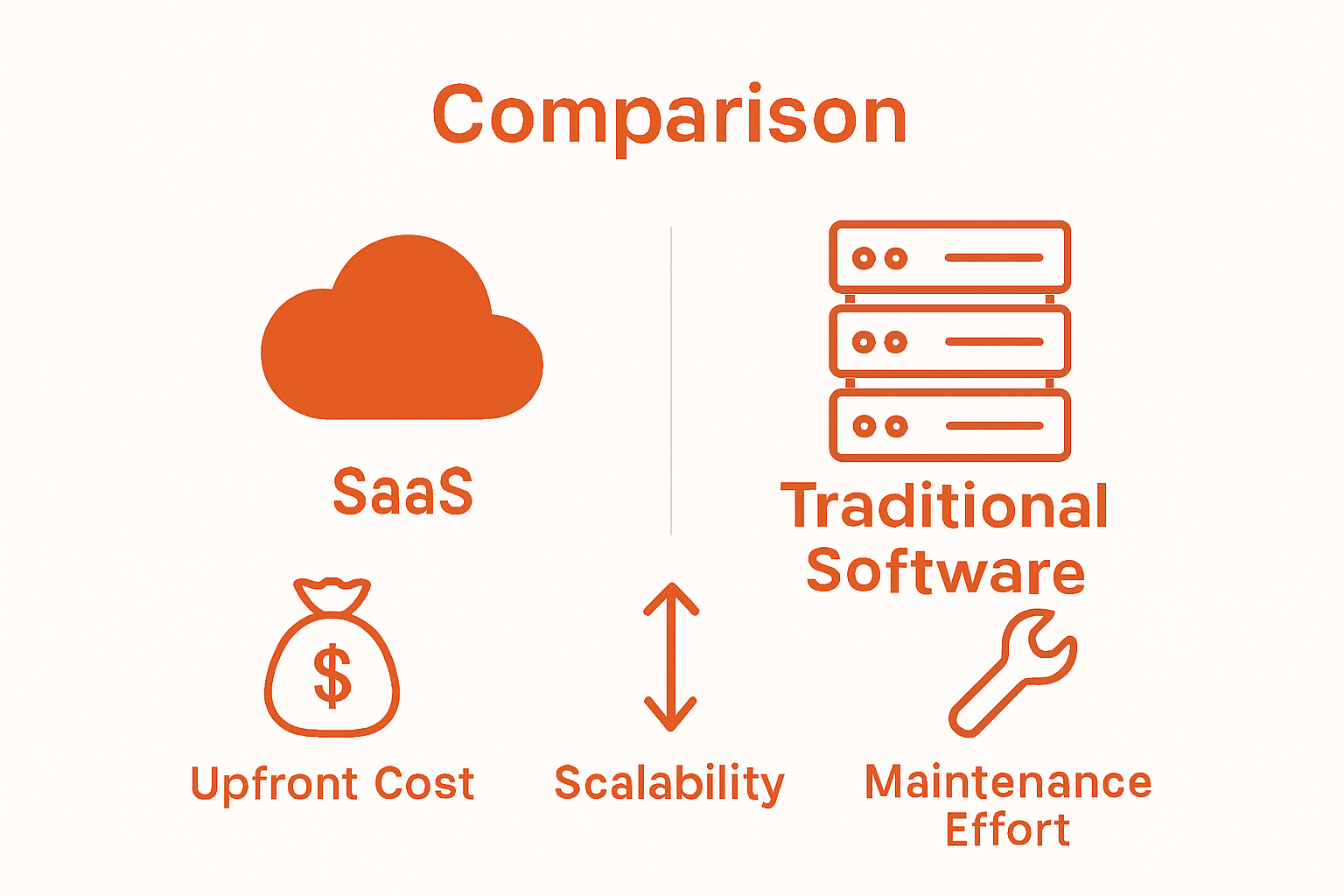 Comparison

SaaS

Traditional Software

$

Upfront Cost

Scalability

Maintenance Effort